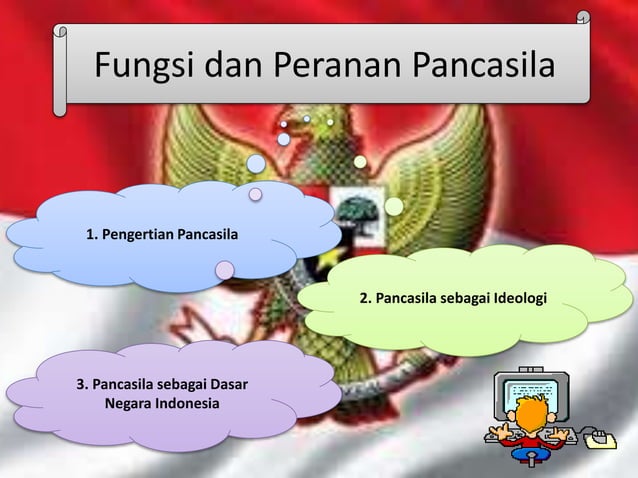 Fungsi dan Peranan Pancasila

1. Pengertian Pancasila

2. Pancasila sebagai Ideologi

3. Pancasila sebagai Dasar Negara Indonesia